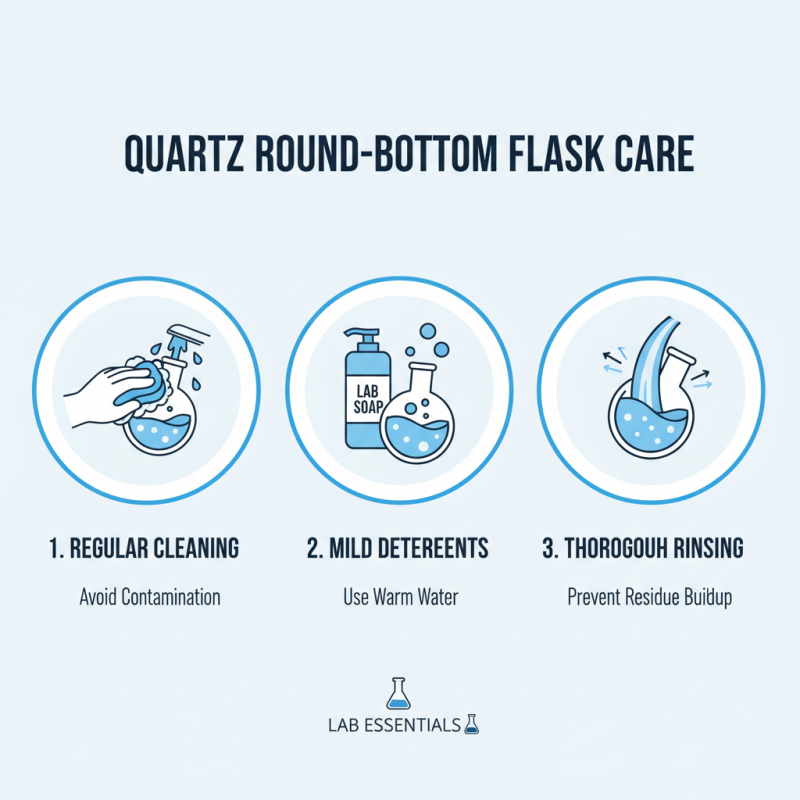 QUARTZ ROUND-BOTTOM FLASK CARE

LAB SOAP

1. REGULAR CLEANING

Avoid Contamination

2. MILD DETEREENTS

Use Warm Water

3. THOROGOUH RINSING

Prevent Residue Buildup

LAB ESSENTIALS